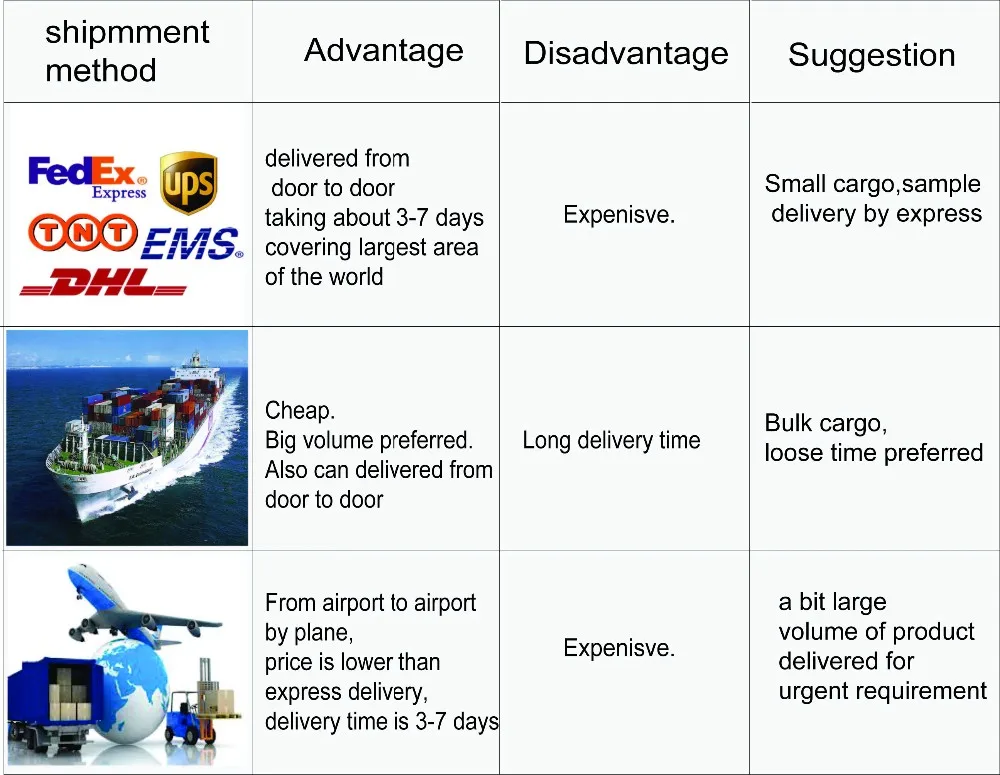 | shipmment method | Advantage | Disadvantage | Suggestion |
|---|---|---|---|
| FedEx Express UPS TNT EMS DHL | delivered from door to door taking about 3-7 days covering largest area of the world | Expenisve. | Small cargo,sample delivery by express |
| | Cheap. Big volume preferred. Also can delivered from door to door | Long delivery time | Bulk cargo, loose time preferred |
| | From airport to airport by plane, price is lower than express delivery, delivery time is 3-7 days | Expenisve. | a bit large volume of product delivered for urgent requirement |